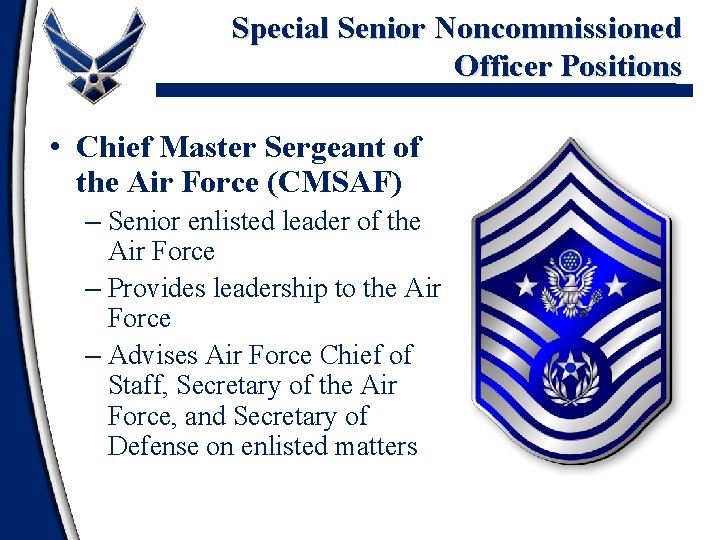 Special Senior Noncommissioned Officer Positions

• Chief Master Sergeant of the Air Force (CMSAF)
– Senior enlisted leader of the Air Force
– Provides leadership to the Air Force
– Advises Air Force Chief of Staff, Secretary of the Air Force, and Secretary of Defense on enlisted matters